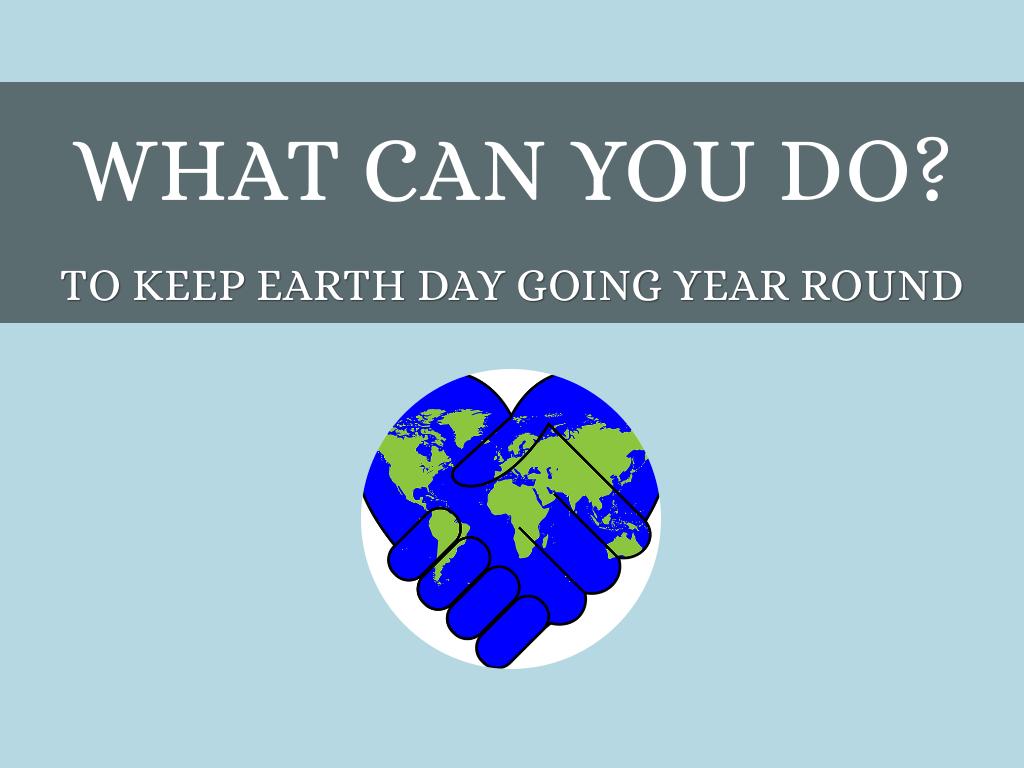 WHAT CAN YOU DO?

TO KEEP EARTH DAY GOING YEAR ROUND